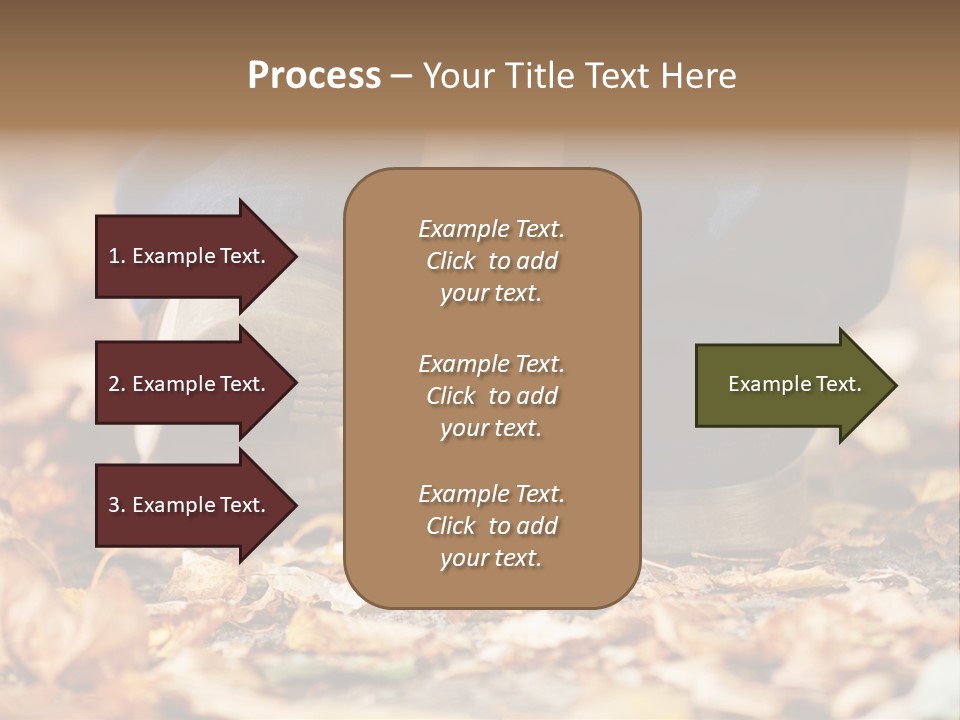 Process – Your Title Text Here

1. Example Text.

2. Example Text.

3. Example Text.

Example Text. Click to add your text.

Example Text. Click to add your text.

Example Text. Click to add your text.

Example Text.